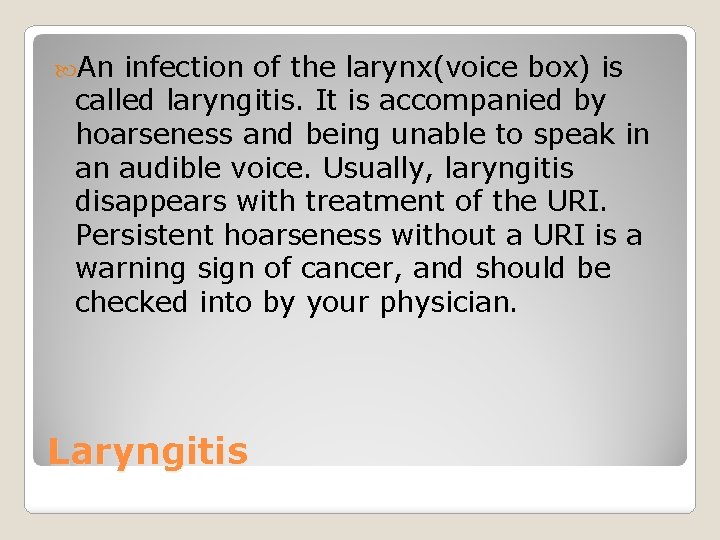 An infection of the larynx(voice box) is called laryngitis. It is accompanied by hoarseness and being unable to speak in an audible voice. Usually, laryngitis disappears with treatment of the URI. Persistent hoarseness without a URI is a warning sign of cancer, and should be checked into by your physician.

Laryngitis